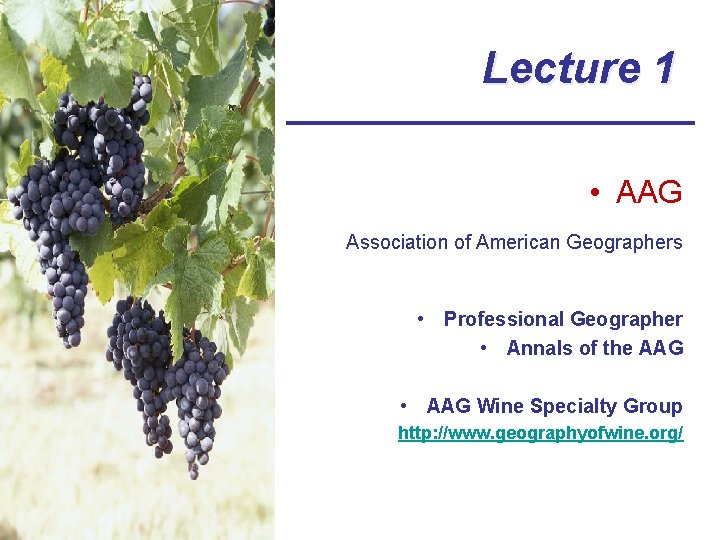 Lecture 1

• AAG

Association of American Geographers

• Professional Geographer
• Annals of the AAG

• AAG Wine Specialty Group
http://www.geographyofwine.org/